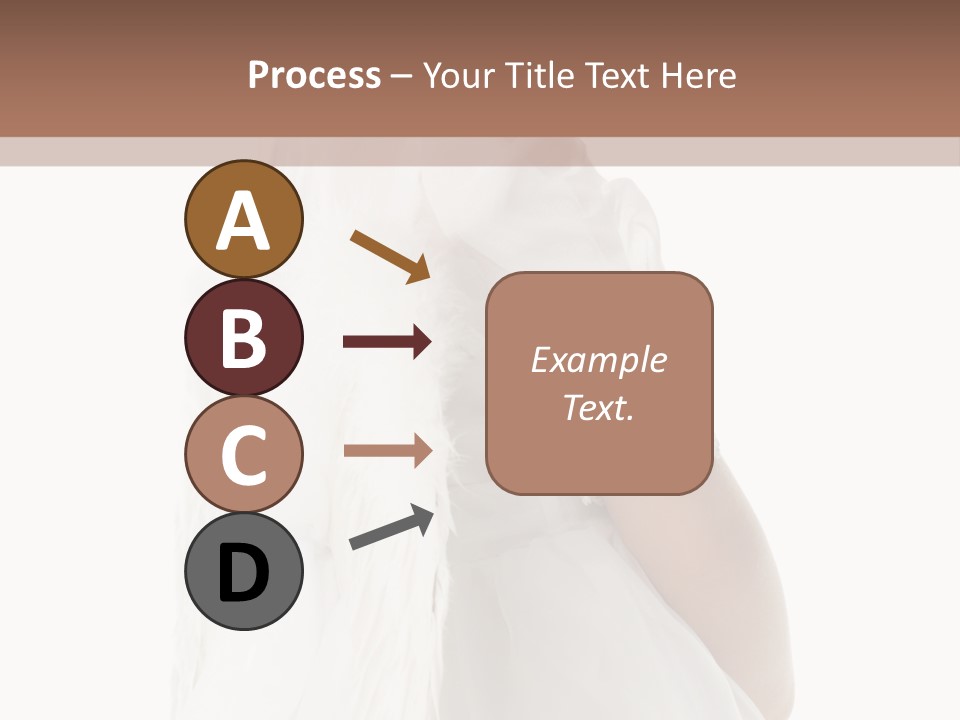 Process – Your Title Text Here

A

B

C

D

Example Text.